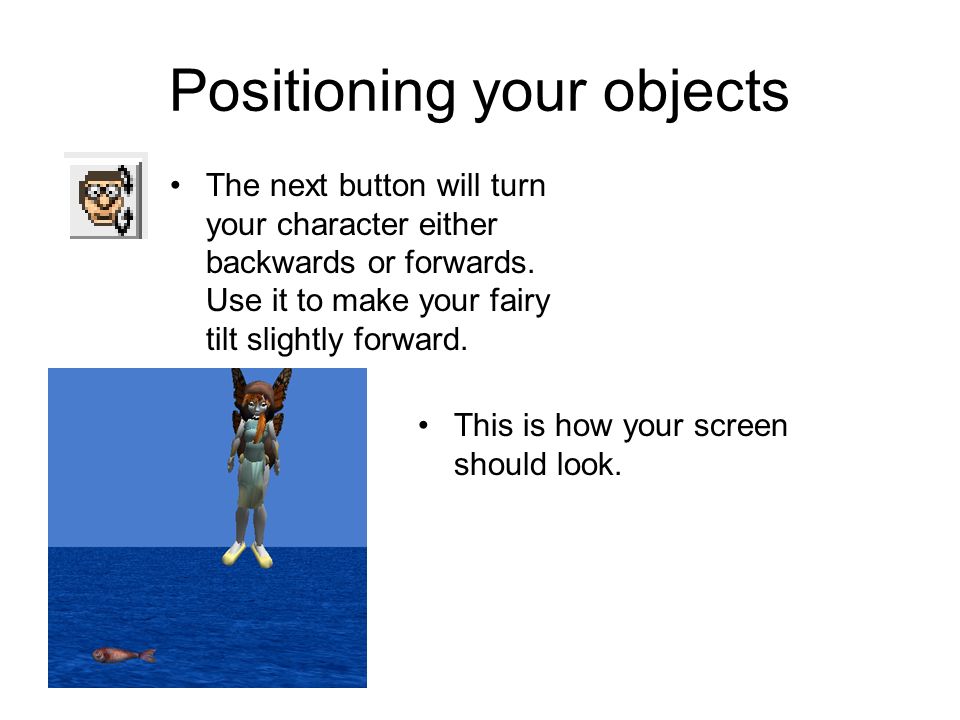 Positioning your objects

• The next button will turn your character either backwards or forwards. Use it to make your fairy tilt slightly forward.

• This is how your screen should look.